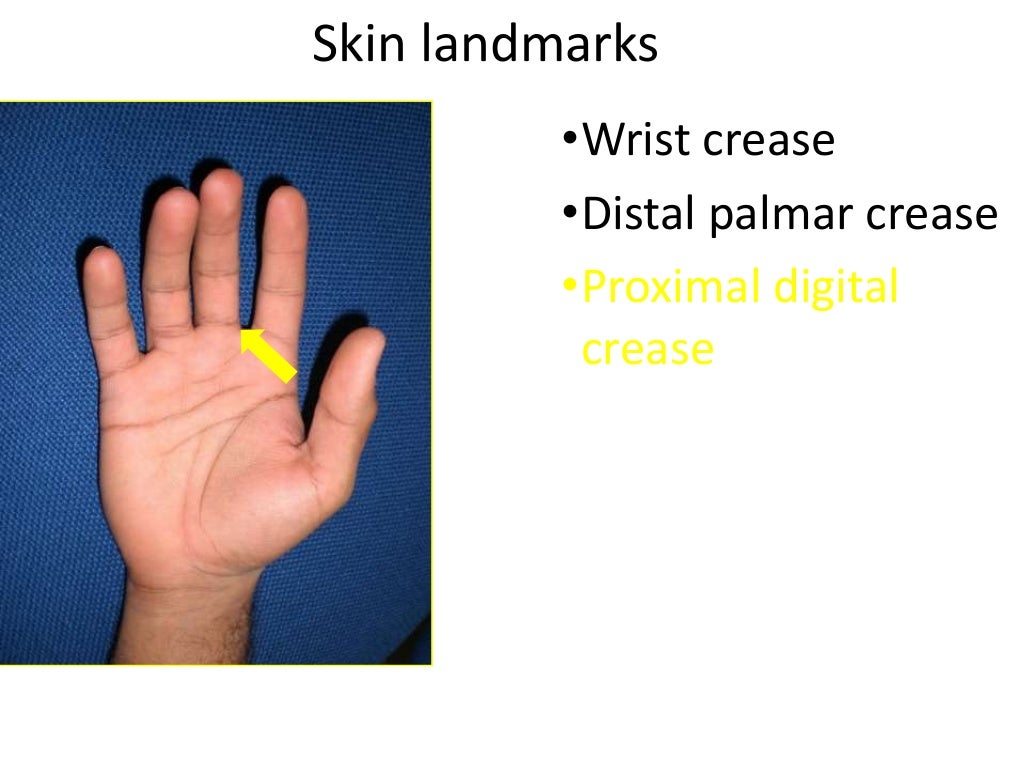 Skin landmarks

•Wrist crease
•Distal palmar crease
•Proximal digital crease